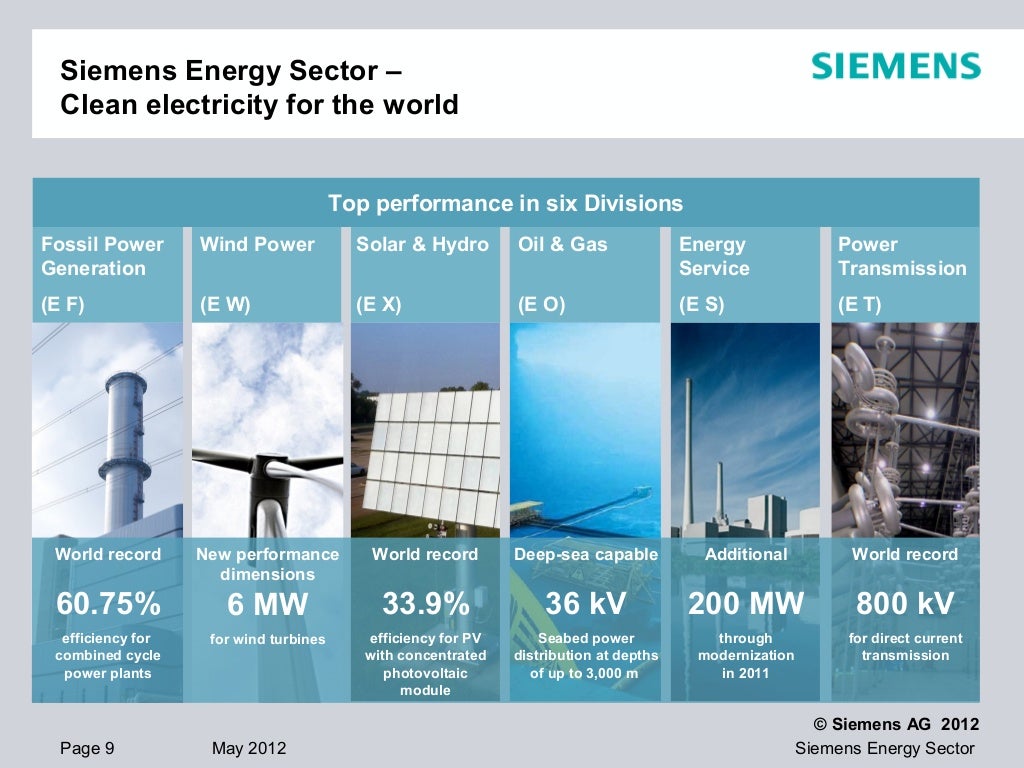 Siemens Energy Sector –
Clean electricity for the world

SIEMENS

Top performance in six Divisions

Fossil Power Generation
(E F)
World record
60.75%
efficiency for combined cycle power plants

Wind Power
(E W)
New performance dimensions
6 MW
for wind turbines

Solar & Hydro
(E X)
World record
33.9%
efficiency for PV with concentrated photovoltaic module

Oil & Gas
(E O)
Deep-sea capable
36 kV
Seabed power distribution at depths of up to 3,000 m

Energy Service
(E S)
Additional
200 MW
through modernization in 2011

Power Transmission
(E T)
World record
800 kV
for direct current transmission

© Siemens AG 2012

Page 9 May 2012 Siemens Energy Sector